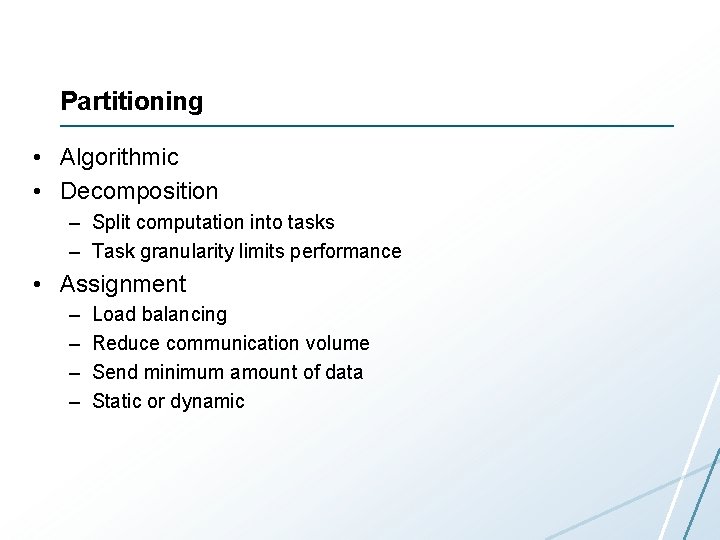 Partitioning

• Algorithmic
• Decomposition
  – Split computation into tasks
  – Task granularity limits performance
• Assignment
  – Load balancing
  – Reduce communication volume
  – Send minimum amount of data
  – Static or dynamic